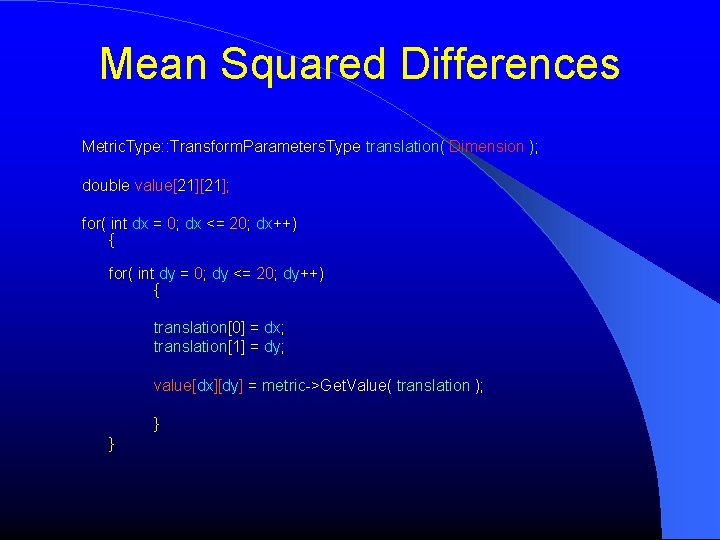 Mean Squared Differences

MetricType::TransformParametersType translation( Dimension );

double value[21][21];

for( int dx = 0; dx <= 20; dx++)
{

for( int dy = 0; dy <= 20; dy++)
{

translation[0] = dx;
translation[1] = dy;

value[dx][dy] = metric->GetValue( translation );

}
}